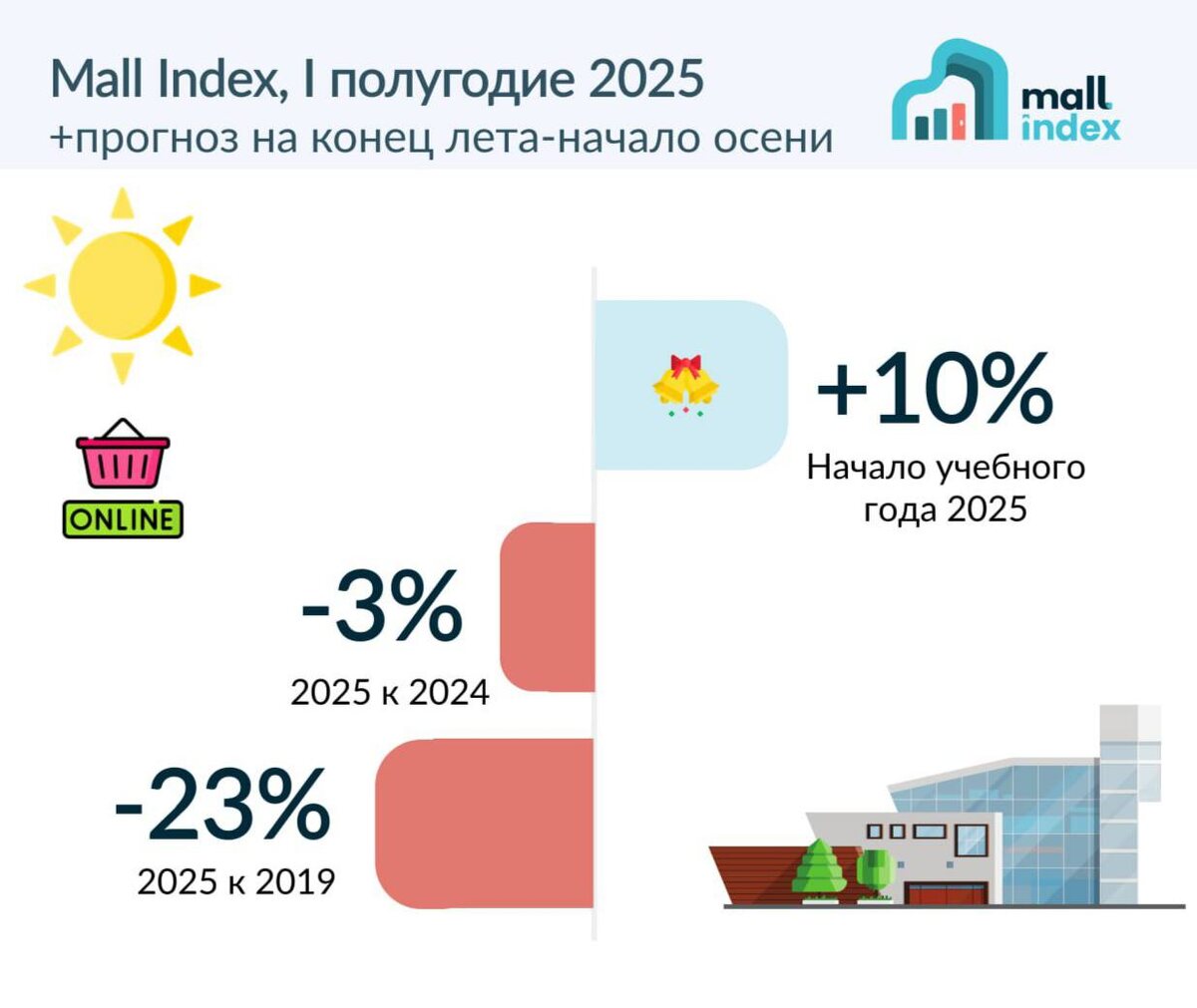 Mall Index, I полугодие 2025
+прогноз на конец лета-начало осени

mall index

ONLINE

+10%
Начало учебного года 2025

-3%
2025 к 2024

-23%
2025 к 2019